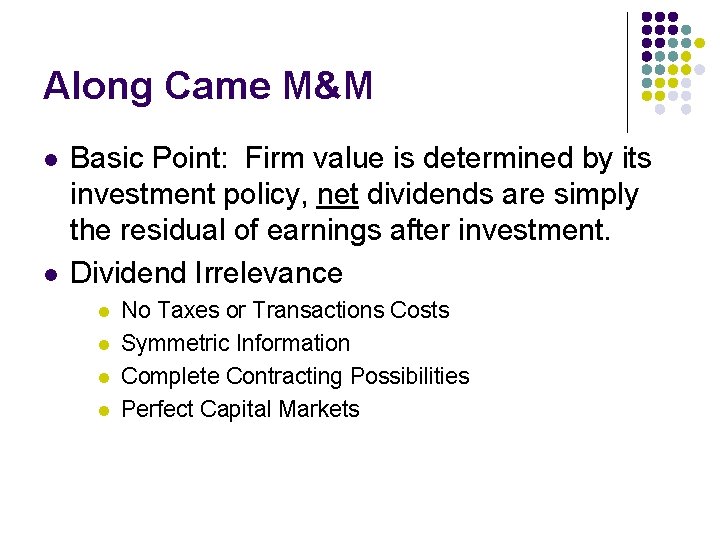 Along Came M&M

- Basic Point:  Firm value is determined by its investment policy, net dividends are simply the residual of earnings after investment.
- Dividend Irrelevance
  - No Taxes or Transactions Costs
  - Symmetric Information
  - Complete Contracting Possibilities
  - Perfect Capital Markets